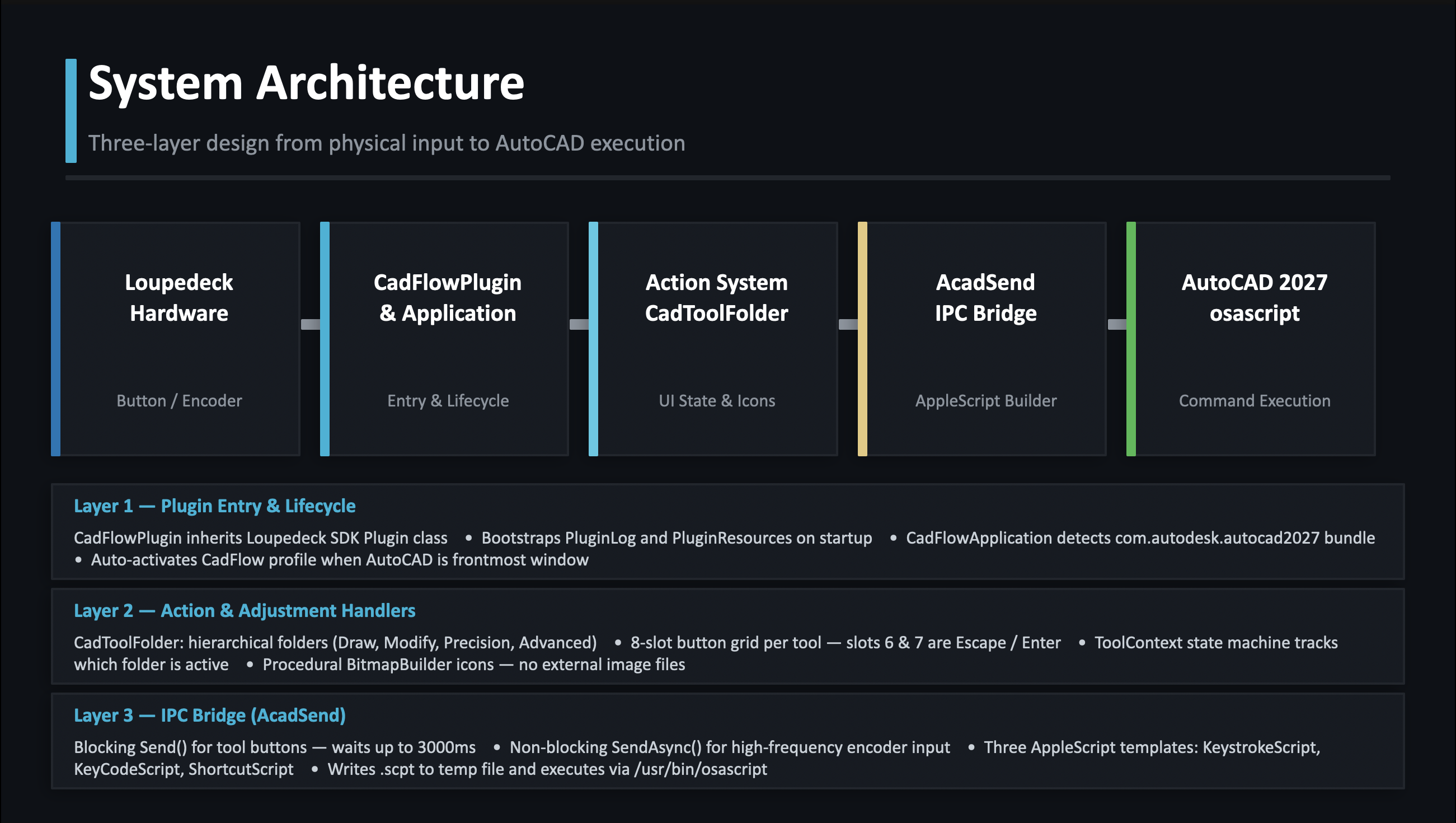 System Architecture

Three-layer design from physical input to AutoCAD execution

Loupedeck
Hardware

Button / Encoder

CadFlowPlugin
& Application

Entry & Lifecycle

Action System
CadToolFolder

UI State & Icons

AcadSend
IPC Bridge

AppleScript Builder

AutoCAD 2027
osascript

Command Execution

Layer 1 — Plugin Entry & Lifecycle

CadFlowPlugin inherits Loupedeck SDK Plugin class • Bootstraps PluginLog and PluginResources on startup • CadFlowApplication detects com.autodesk.autocad2027 bundle • Auto-activates CadFlow profile when AutoCAD is frontmost window

Layer 2 — Action & Adjustment Handlers

CadToolFolder: hierarchical folders (Draw, Modify, Precision, Advanced) • 8-slot button grid per tool — slots 6 & 7 are Escape / Enter • ToolContext state machine tracks which folder is active • Procedural BitmapBuilder icons — no external image files

Layer 3 — IPC Bridge (AcadSend)

Blocking Send() for tool buttons — waits up to 3000ms • Non-blocking SendAsync() for high-frequency encoder input • Three AppleScript templates: KeystrokeScript, KeyCodeScript, ShortcutScript • Writes .scpt to temp file and executes via /usr/bin/osascript